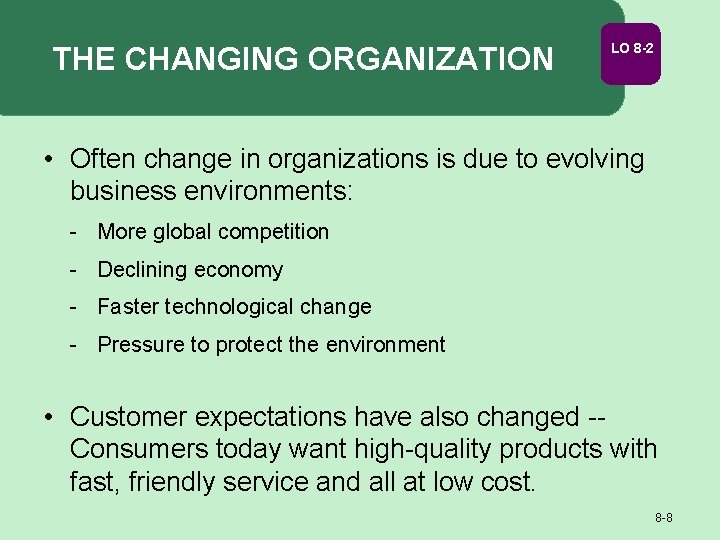 THE CHANGING ORGANIZATION

LO 8-2

• Often change in organizations is due to evolving business environments:

- More global competition
- Declining economy
- Faster technological change
- Pressure to protect the environment

• Customer expectations have also changed -- Consumers today want high-quality products with fast, friendly service and all at low cost.

8-8